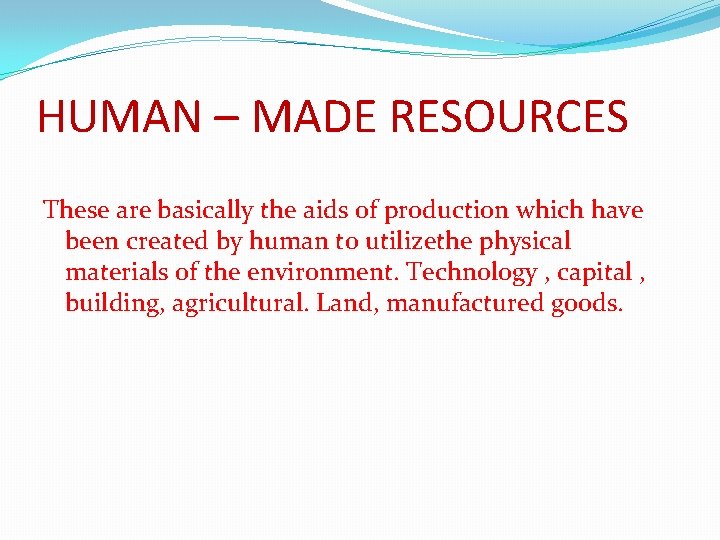 HUMAN – MADE RESOURCES

These are basically the aids of production which have been created by human to utilizethe physical materials of the environment. Technology , capital , building, agricultural. Land, manufactured goods.